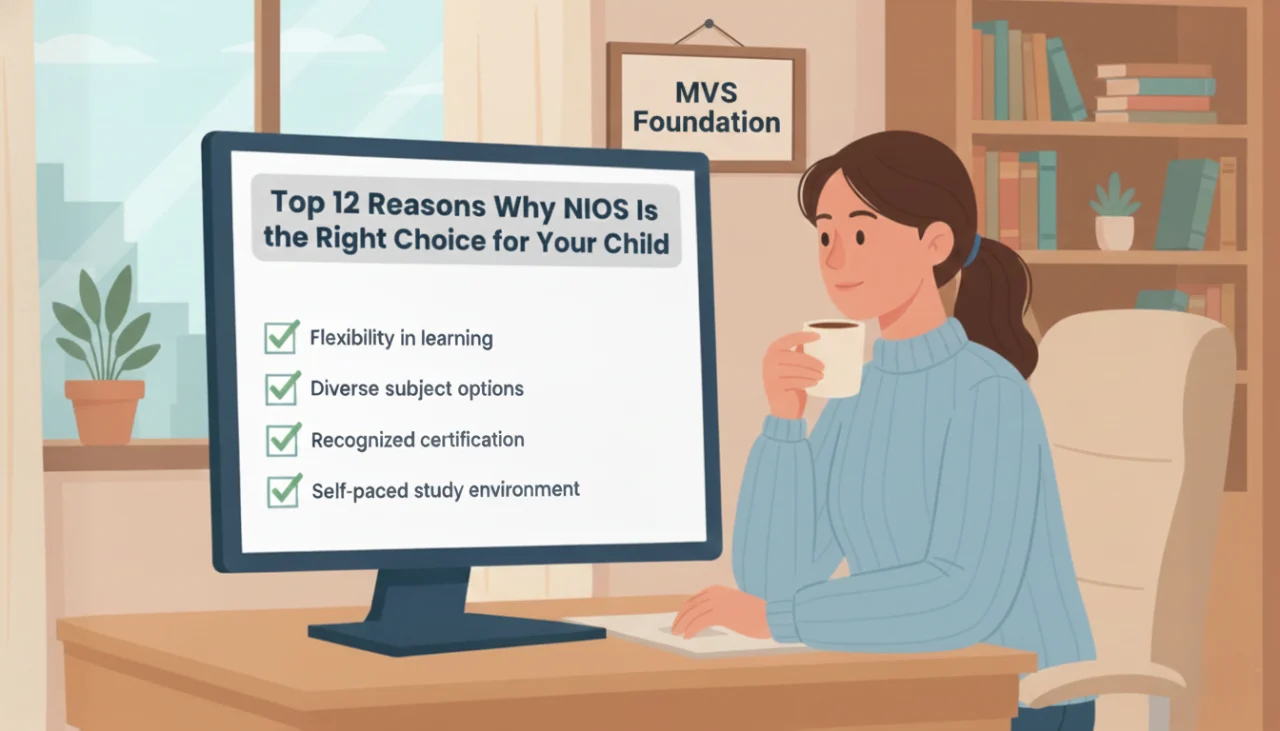 MVS Foundation

Top 12 Reasons Why NIOS Is the Right Choice for Your Child

Flexibility in learning

Diverse subject options

Recognized certification

Self-paced study environment